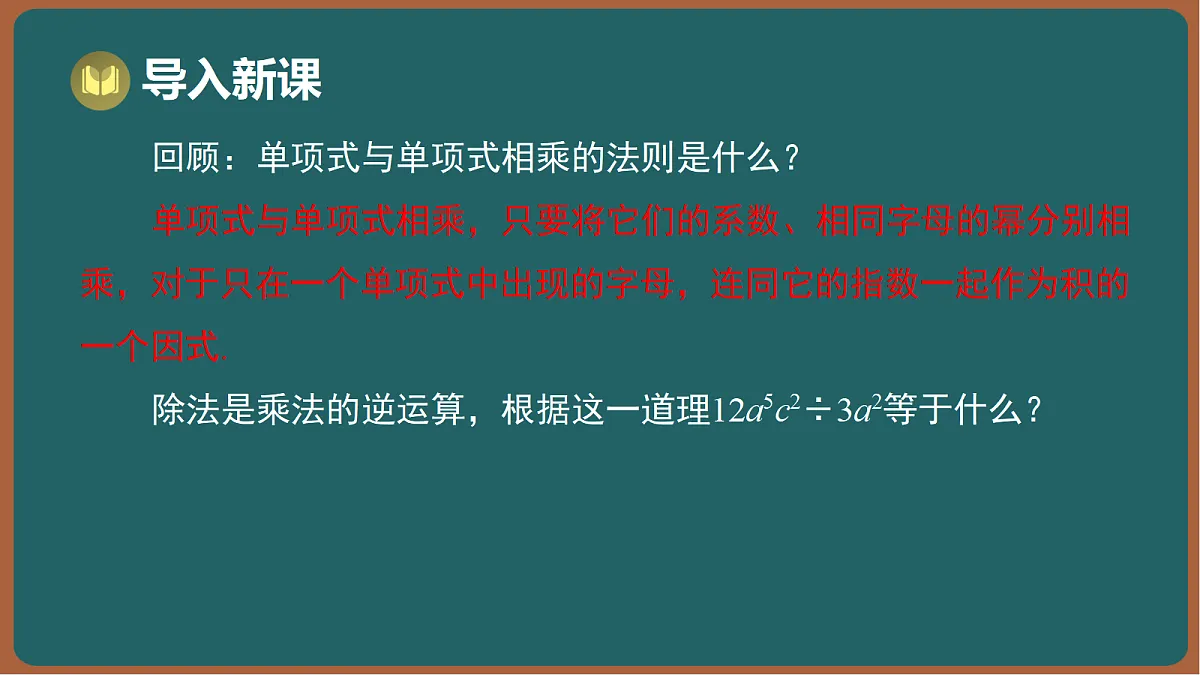 导入新课

回顾：单项式与单项式相乘的法则是什么？

单项式与单项式相乘，只要将它们的系数、相同字母的幂分别相乘，对于只在一个单项式中出现的字母，连同它的指数一起作为积的一个因式.

除法是乘法的逆运算，根据这一道理$12a^5c^2 \div 3a^2$等于什么？